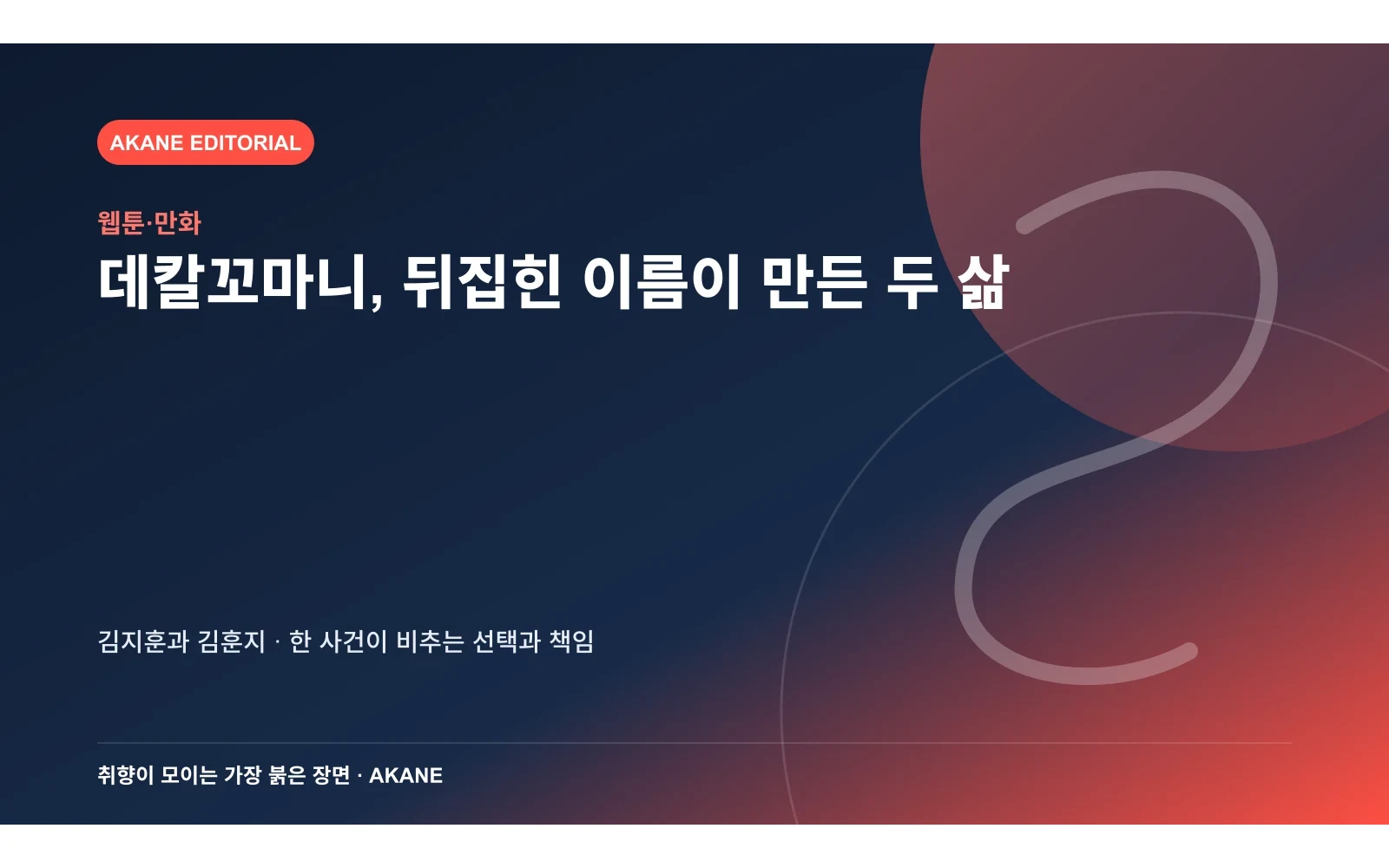 AKANE EDITORIAL

웹툰·만화

데칼꼬마니, 뒤집힌 이름이 만든 두 삶

김지훈과 김훈지 · 한 사건이 비추는 선택과 책임

취향이 모이는 가장 붉은 장면 · AKANE